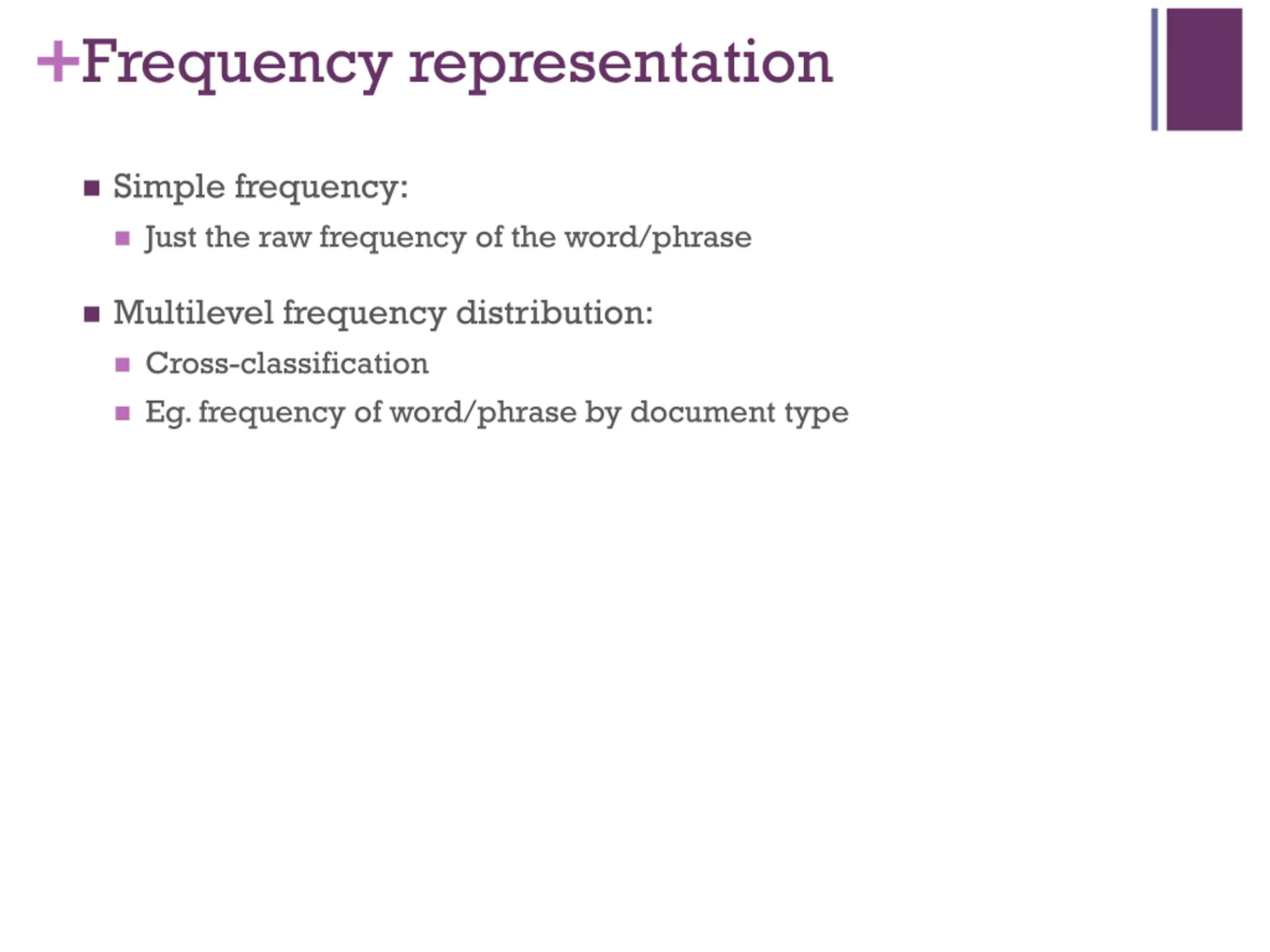 +Frequency representation

- Simple frequency:
  - Just the raw frequency of the word/phrase
- Multilevel frequency distribution:
  - Cross-classification
  - Eg. frequency of word/phrase by document type